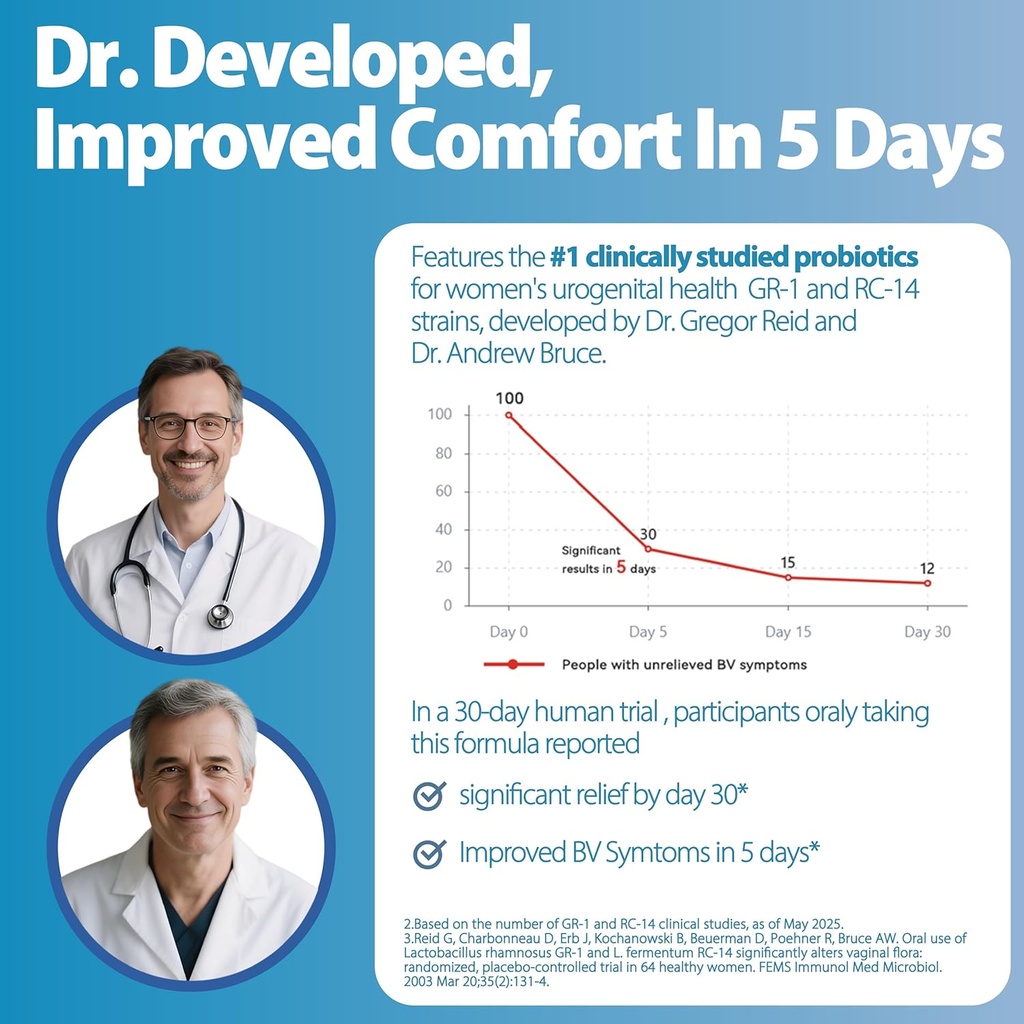 Dr. Developed, Improved Comfort In 5 Days

Features the #1 clinically studied probiotics for women's urogenital health GR-1 and RC-14 strains, developed by Dr. Gregor Reid and Dr. Andrew Bruce.

100
80
60
40
20
0
100
30
15
12
Significant results in 5 days
Day 0
Day 5
Day 15
Day 30
People with unrelieved BV symptoms

In a 30-day human trial , participants oraly taking this formula reported

significant relief by day 30*

Improved BV Symtoms in 5 days*

2.Based on the number of GR-1 and RC-14 clinical studies, as of May 2025.
3.Reid G, Charbonneau D, Erb J, Kochanowski B, Beuerman D, Poehner R, Bruce AW. Oral use of Lactobacillus rhamnosus GR-1 and L. fermentum RC-14 significantly alters vaginal flora: randomized, placebo-controlled trial in 64 healthy women. FEMS Immunol Med Microbiol. 2003 Mar 20;35(2):131-4.